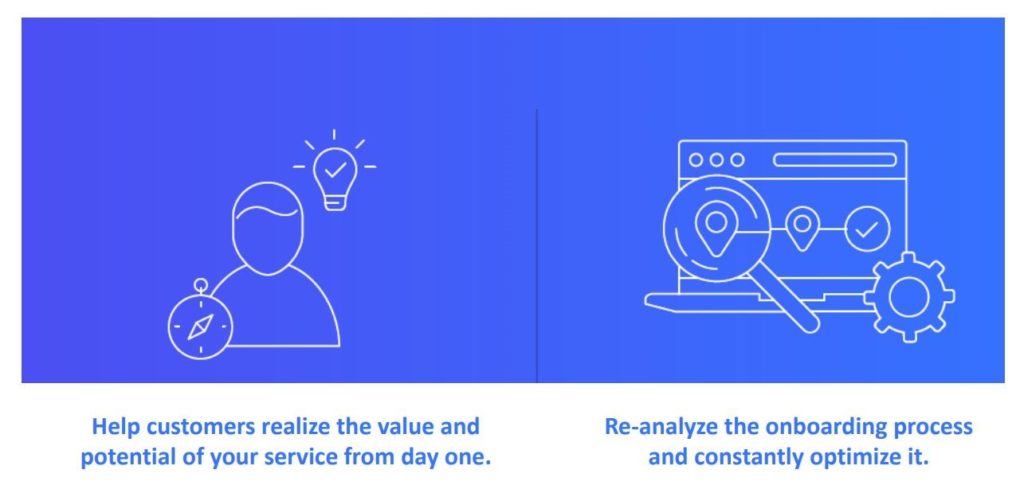 Help customers realize the value and potential of your service from day one.

Re-analyze the onboarding process and constantly optimize it.